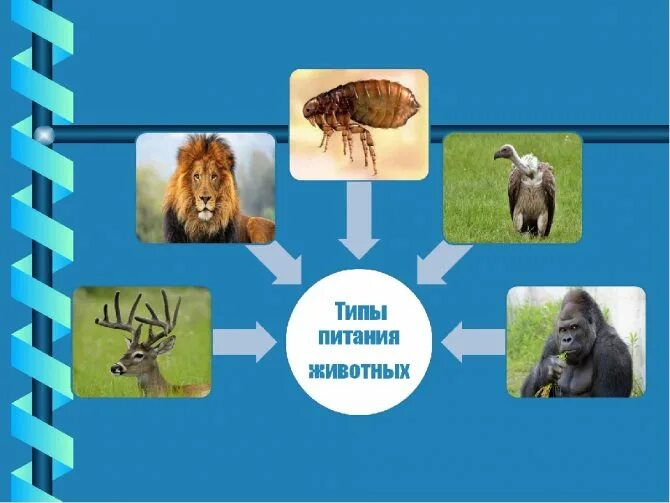 Типы питания животных